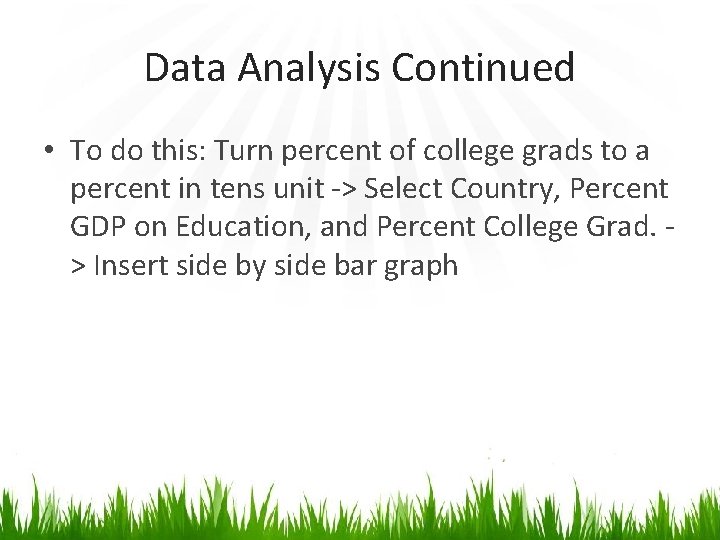 Data Analysis Continued

• To do this: Turn percent of college grads to a percent in tens unit -> Select Country, Percent GDP on Education, and Percent College Grad. -> Insert side by side bar graph